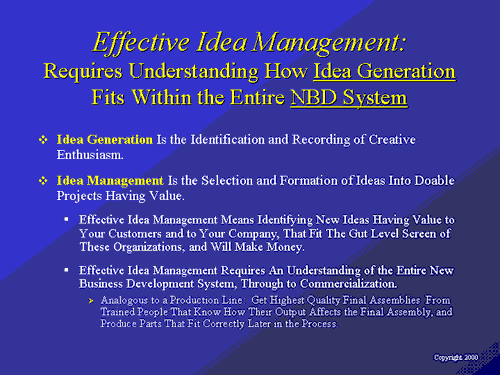 Effective Idea Management:
Requires Understanding How Idea Generation Fits Within the Entire NBD System

❖ Idea Generation Is the Identification and Recording of Creative Enthusiasm.

❖ Idea Management Is the Selection and Formation of Ideas Into Doable Projects Having Value.

▪ Effective Idea Management Means Identifying New Ideas Having Value to Your Customers and to Your Company, That Fit The Gut Level Screen of These Organizations, and Will Make Money.

▪ Effective Idea Management Requires An Understanding of the Entire New Business Development System, Through to Commercialization.

➢ Analogous to a Production Line: Get Highest Quality Final Assemblies From Trained People That Know How Their Output Affects the Final Assembly, and Produce Parts That Fit Correctly Later in the Process.

Copyright 2000